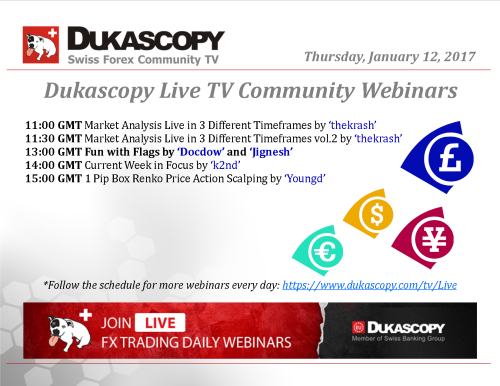 DUKASCOPY
Swiss Forex Community TV

Thursday, January 12, 2017

Dukascopy Live TV Community Webinars

11:00 GMT Market Analysis Live in 3 Different Timeframes by 'thekrash'
11:30 GMT Market Analysis Live in 3 Different Timeframes vol.2 by 'thekrash'
13:00 GMT Fun with Flags by 'Docdow' and 'Jignesh'
14:00 GMT Current Week in Focus by 'k2nd'
15:00 GMT 1 Pip Box Renko Price Action Scalping by 'Youngd'

£
$
¥
€

*Follow the schedule for more webinars every day: https://www.dukascopy.com/tv/Live

JOIN LIVE
FX TRADING DAILY WEBINARS

DUKASCOPY
Member of Swiss Banking Group